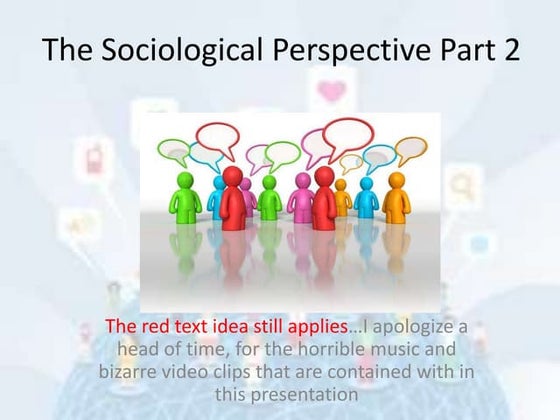 The Sociological Perspective Part 2

The red text idea still applies…I apologize a head of time, for the horrible music and bizarre video clips that are contained with in this presentation